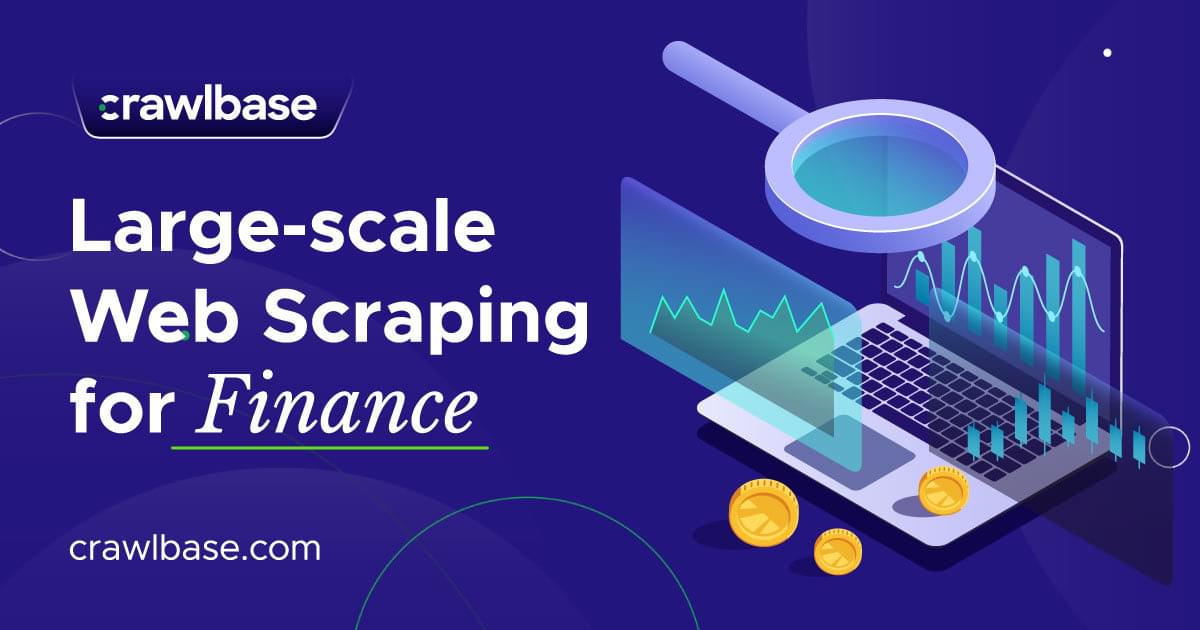 crawlbase

Large-scale Web Scraping for Finance

crawlbase.com